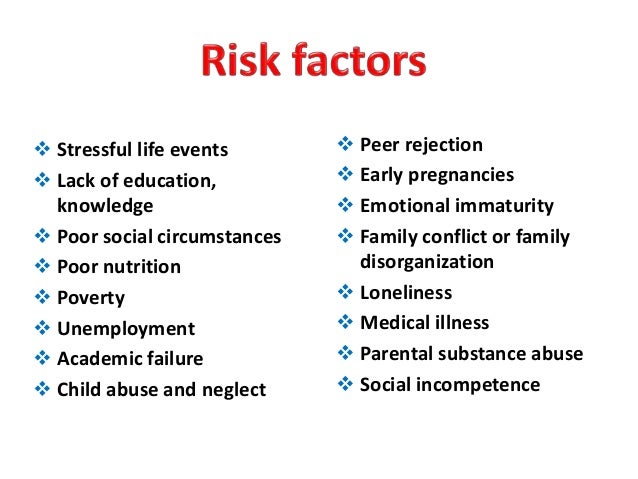 Risk factors

❖ Stressful life events
❖ Lack of education, knowledge
❖ Poor social circumstances
❖ Poor nutrition
❖ Poverty
❖ Unemployment
❖ Academic failure
❖ Child abuse and neglect

❖ Peer rejection
❖ Early pregnancies
❖ Emotional immaturity
❖ Family conflict or family disorganization
❖ Loneliness
❖ Medical illness
❖ Parental substance abuse
❖ Social incompetence